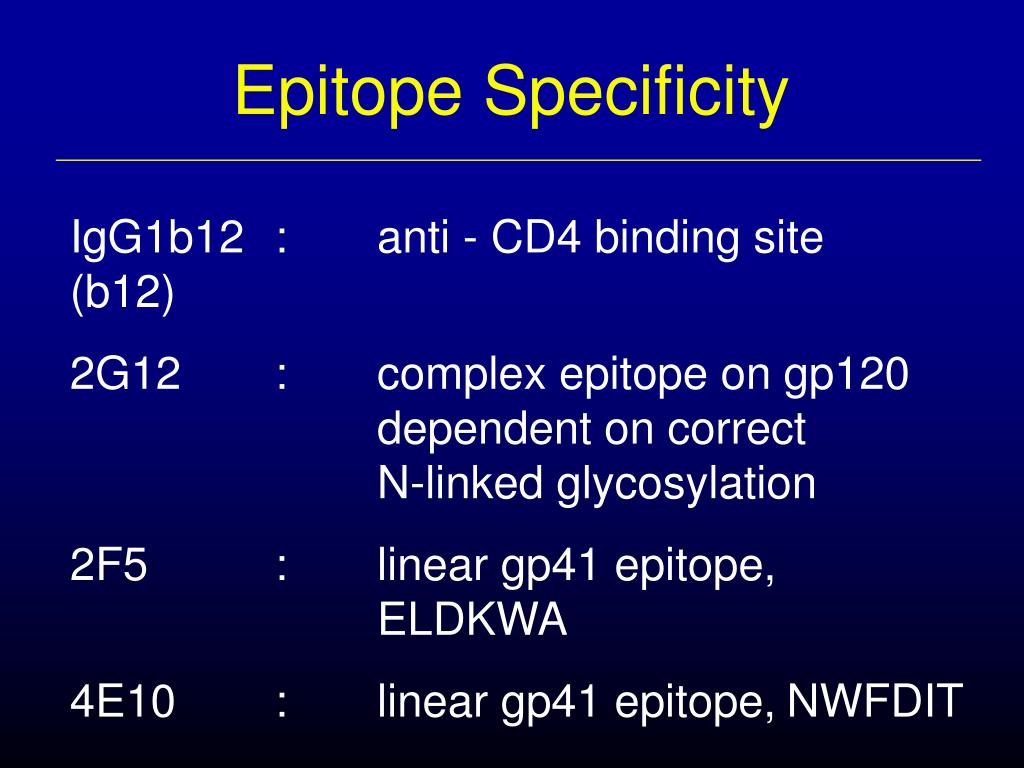 Epitope Specificity

IgG1b12 (b12) : anti - CD4 binding site

2G12 : complex epitope on gp120 dependent on correct N-linked glycosylation

2F5 : linear gp41 epitope, ELDKWA

4E10 : linear gp41 epitope, NWFDIT